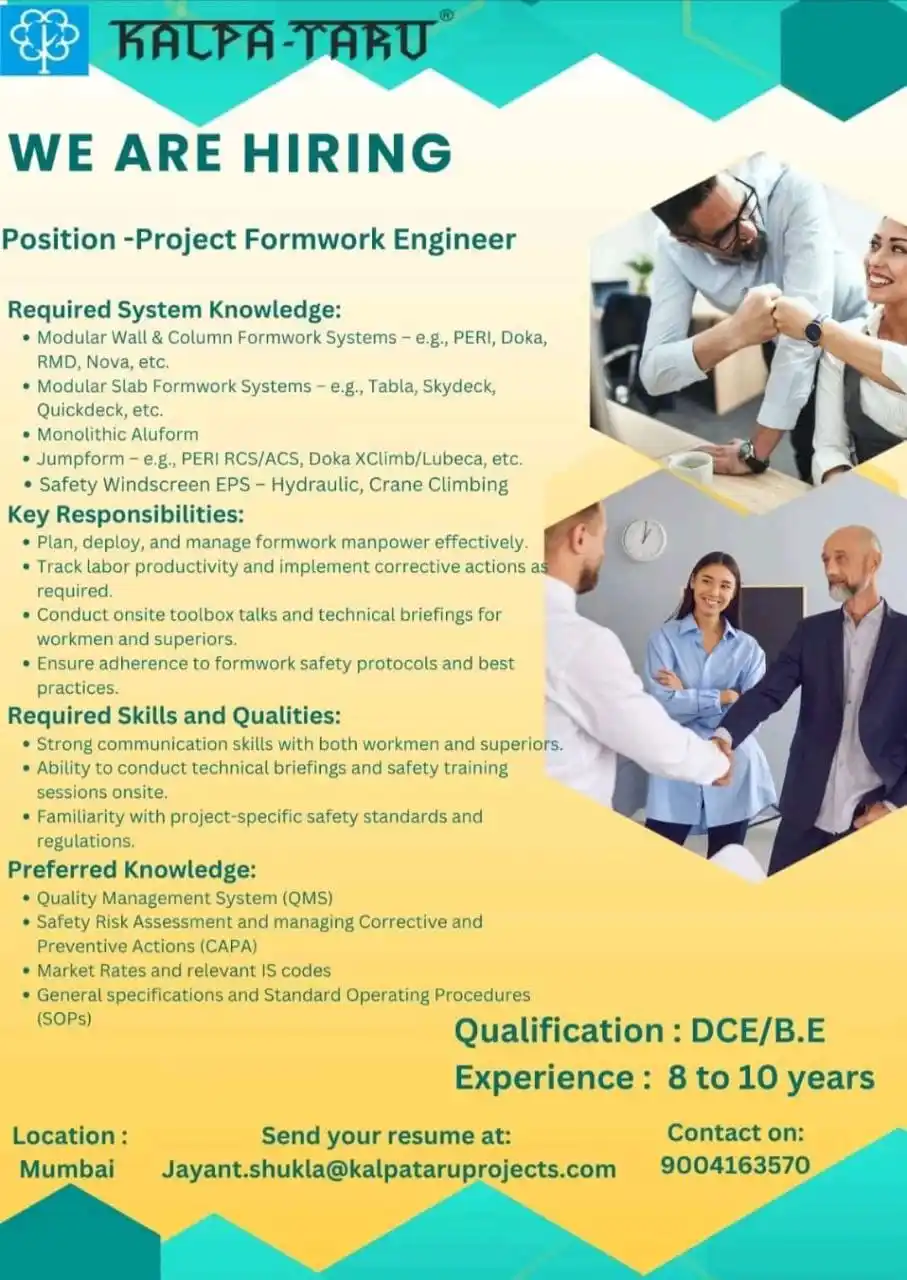 KALPA-TARU®

WE ARE HIRING

Position -Project Formwork Engineer

Required System Knowledge:
• Modular Wall & Column Formwork Systems – e.g., PERI, Doka, RMD, Nova, etc.
• Modular Slab Formwork Systems – e.g., Tabla, Skydeck, Quickdeck, etc.
• Monolithic Aluform
• Jumpform – e.g., PERI RCS/ACS, Doka XClimb/Lubeca, etc.
• Safety Windscreen EPS – Hydraulic, Crane Climbing

Key Responsibilities:
• Plan, deploy, and manage formwork manpower effectively.
• Track labor productivity and implement corrective actions as required.
• Conduct onsite toolbox talks and technical briefings for workmen and superiors.
• Ensure adherence to formwork safety protocols and best practices.

Required Skills and Qualities:
• Strong communication skills with both workmen and superiors.
• Ability to conduct technical briefings and safety training sessions onsite.
• Familiarity with project-specific safety standards and regulations.

Preferred Knowledge:
• Quality Management System (QMS)
• Safety Risk Assessment and managing Corrective and Preventive Actions (CAPA)
• Market Rates and relevant IS codes
• General specifications and Standard Operating Procedures (SOPs)

Qualification : DCE/B.E
Experience : 8 to 10 years

Location : Mumbai

Send your resume at: Jayant.shukla@kalpataruprojects.com

Contact on: 9004163570